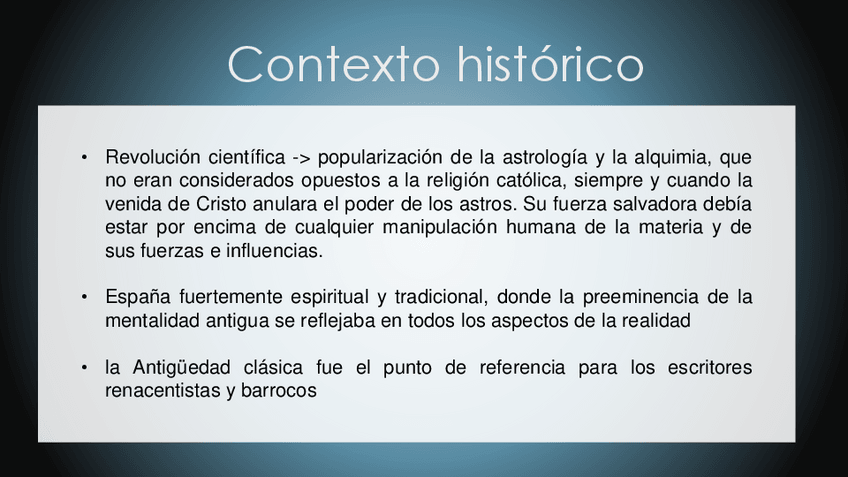 Contexto histórico

• Revolución científica -> popularización de la astrología y la alquimia, que no eran considerados opuestos a la religión católica, siempre y cuando la venida de Cristo anulara el poder de los astros. Su fuerza salvadora debía estar por encima de cualquier manipulación humana de la materia y de sus fuerzas e influencias.

• España fuertemente espiritual y tradicional, donde la preeminencia de la mentalidad antigua se reflejaba en todos los aspectos de la realidad

• la Antigüedad clásica fue el punto de referencia para los escritores renacentistas y barrocos